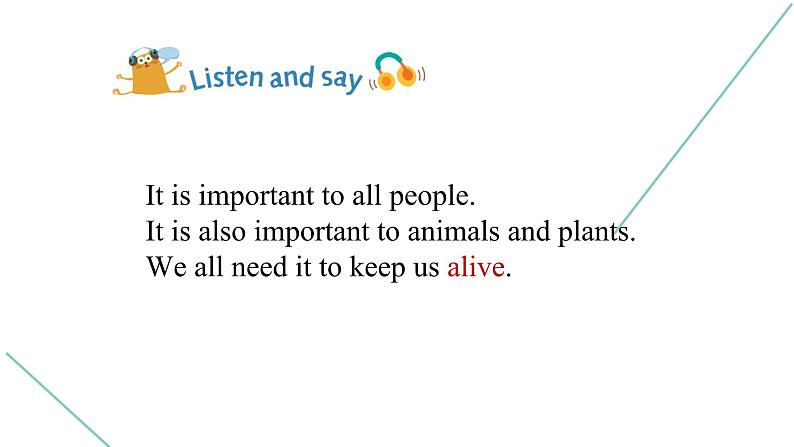 Listen and say

It is important to all people.
It is also important to animals and plants.
We all need it to keep us alive.